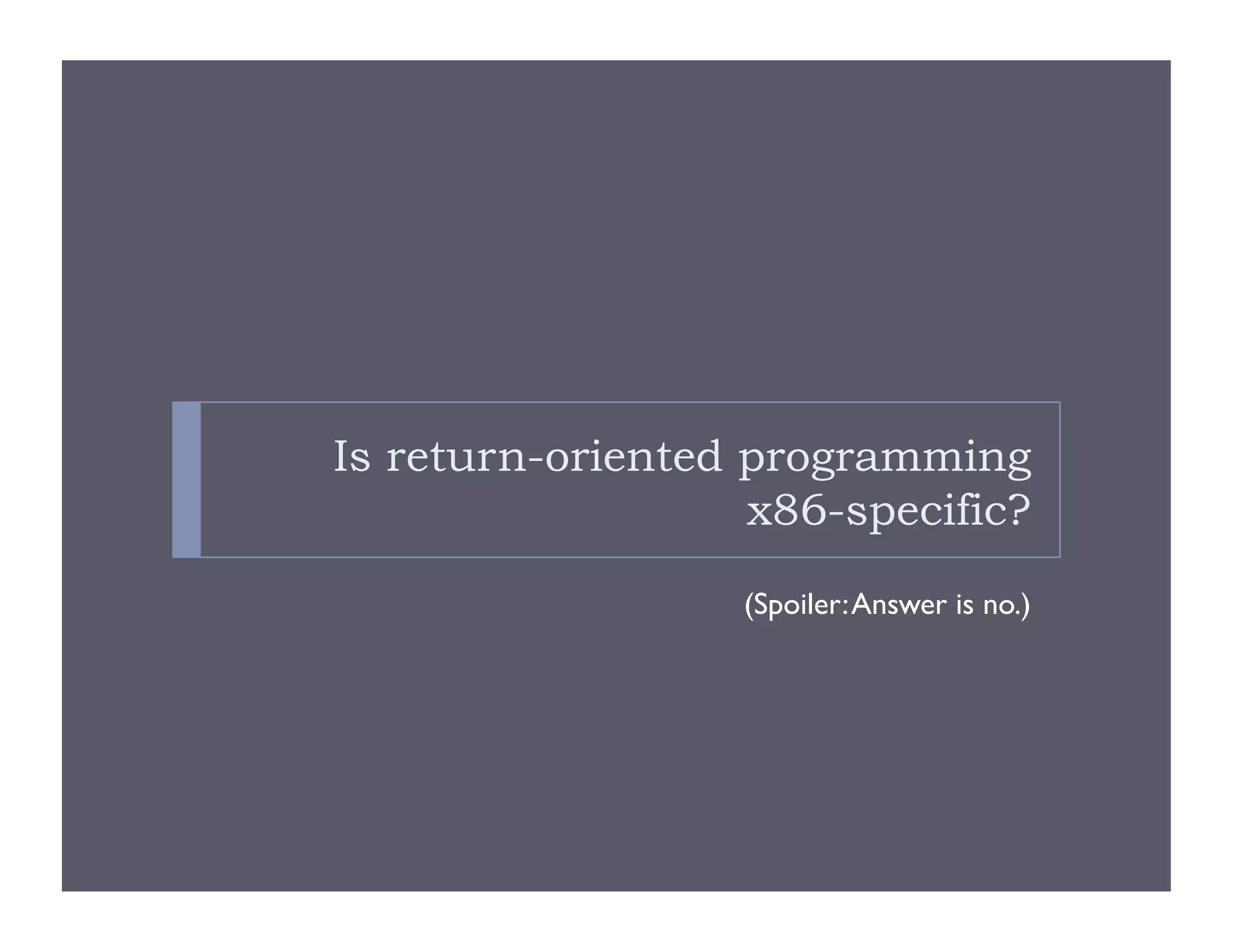 Is return-oriented programming x86-specific?

(Spoiler: Answer is no.)